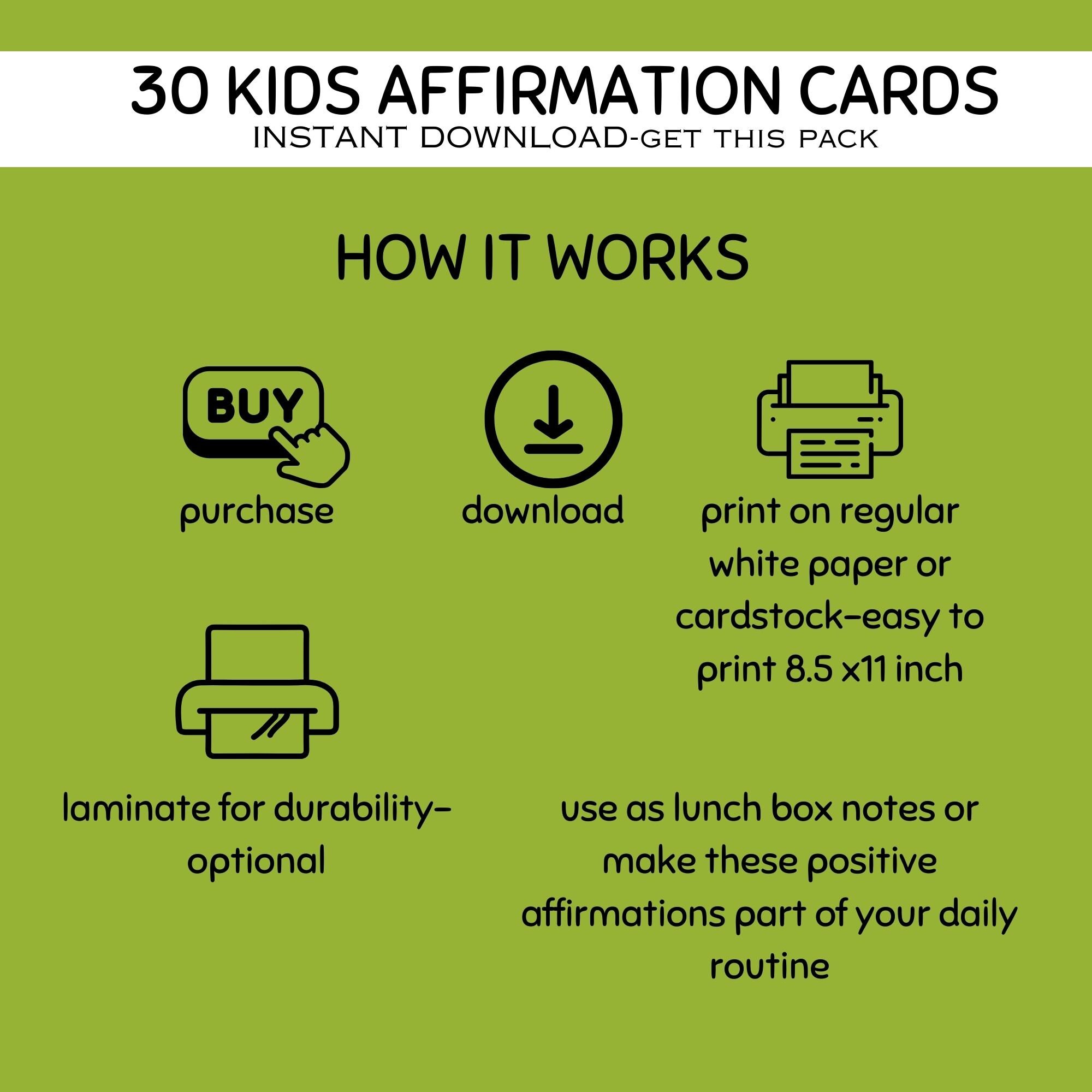 30 KIDS AFFIRMATION CARDS
INSTANT DOWNLOAD-GET THIS PACK

HOW IT WORKS

BUY

purchase

download

print on regular white paper or cardstock-easy to print 8.5 x11 inch

laminate for durability-optional

use as lunch box notes or make these positive affirmations part of your daily routine